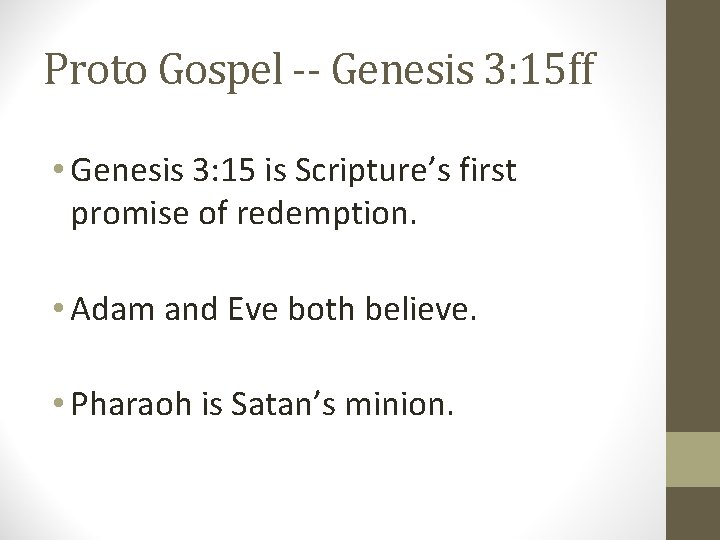 Proto Gospel -- Genesis 3:15ff

• Genesis 3:15 is Scripture’s first promise of redemption.

• Adam and Eve both believe.

• Pharaoh is Satan’s minion.